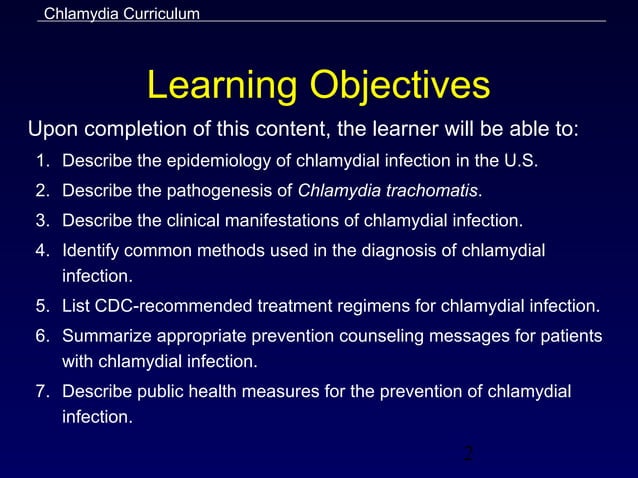 Chlamydia Curriculum

Learning Objectives

Upon completion of this content, the learner will be able to:

1. Describe the epidemiology of chlamydial infection in the U.S.
2. Describe the pathogenesis of Chlamydia trachomatis.
3. Describe the clinical manifestations of chlamydial infection.
4. Identify common methods used in the diagnosis of chlamydial infection.
5. List CDC-recommended treatment regimens for chlamydial infection.
6. Summarize appropriate prevention counseling messages for patients with chlamydial infection.
7. Describe public health measures for the prevention of chlamydial infection.

2